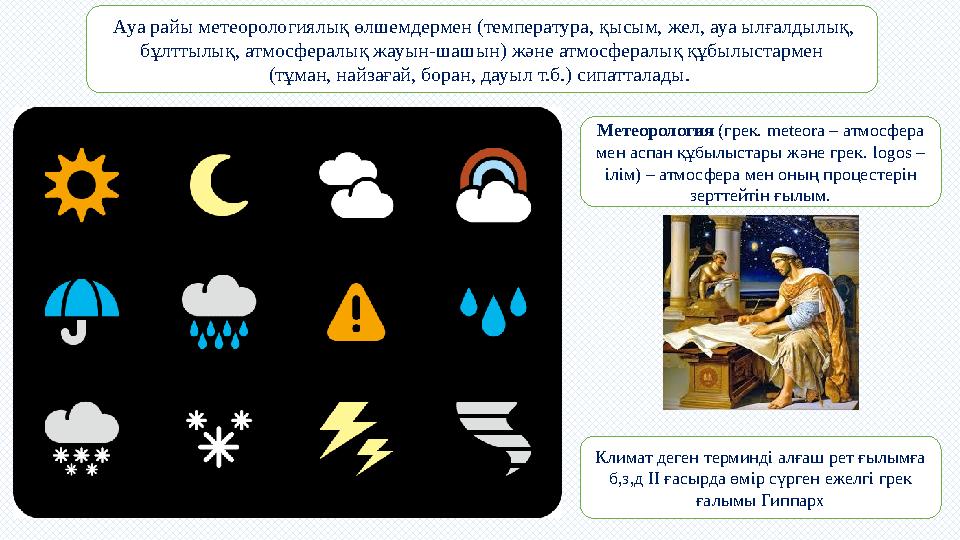 Ауа райы метеорологиялық өлшемдермен (температура, қысым, жел, ауа ылғалдылық, бұлттылық, атмосфералық жауын-шашын) және атмосфералық құбылыстармен (тұман, найзағай, боран, дауыл т.б.) сипатталады.

Метеорология (грек. meteora – атмосфера мен аспан құбылыстары және грек. logos – ілім) – атмосфера мен оның процестерін зерттейтін ғылым.

Климат деген терминді алғаш рет ғылымға б,з,д II ғасырда өмір сүрген ежелгі грек ғалымы Гиппарх